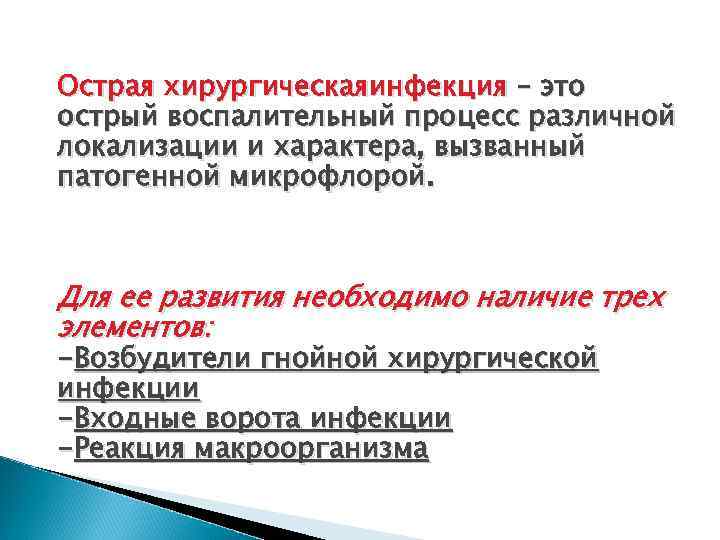 Острая хирургическаяинфекция – это острый воспалительный процесс различной локализации и характера, вызванный патогенной микрофлорой.

Для ее развития необходимо наличие трех элементов:
-Возбудители гнойной хирургической инфекции
-Входные ворота инфекции
-Реакция макроорганизма